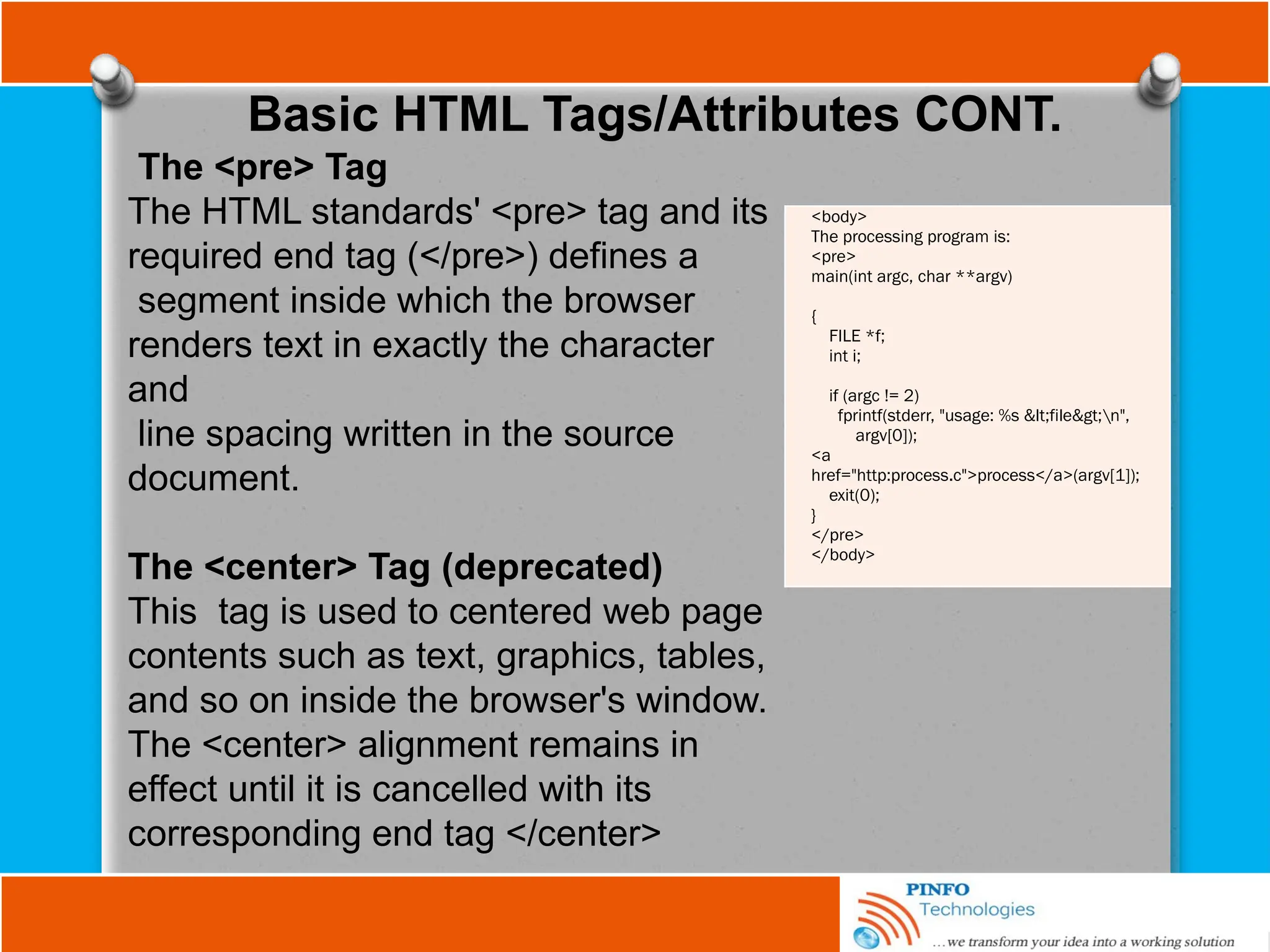 Basic HTML Tags/Attributes CONT.

The <pre> Tag

The HTML standards' <pre> tag and its required end tag (</pre>) defines a segment inside which the browser renders text in exactly the character and line spacing written in the source document.

The <center> Tag (deprecated)

This tag is used to centered web page contents such as text, graphics, tables, and so on inside the browser's window. The <center> alignment remains in effect until it is cancelled with its corresponding end tag </center>

<body>
The processing program is:
<pre>
main(int argc, char **argv)

{
FILE *f;
int i;

if (argc != 2)
fprintf(stderr, "usage: %s &lt;file&gt;\n",
argv[0]);
<a
href="http:process.c">process</a>(argv[1]);
exit(0);
}
</pre>
</body>

PINFO
Technologies
...we transform your idea into a working solution